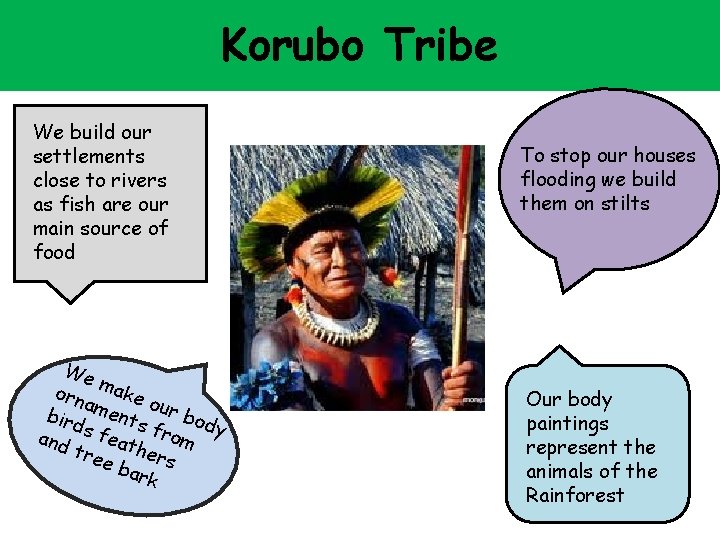 Korubo Tribe

We build our settlements close to rivers as fish are our main source of food

To stop our houses flooding we build them on stilts

We make our body ornaments from birds feathers and tree bark

Our body paintings represent the animals of the Rainforest